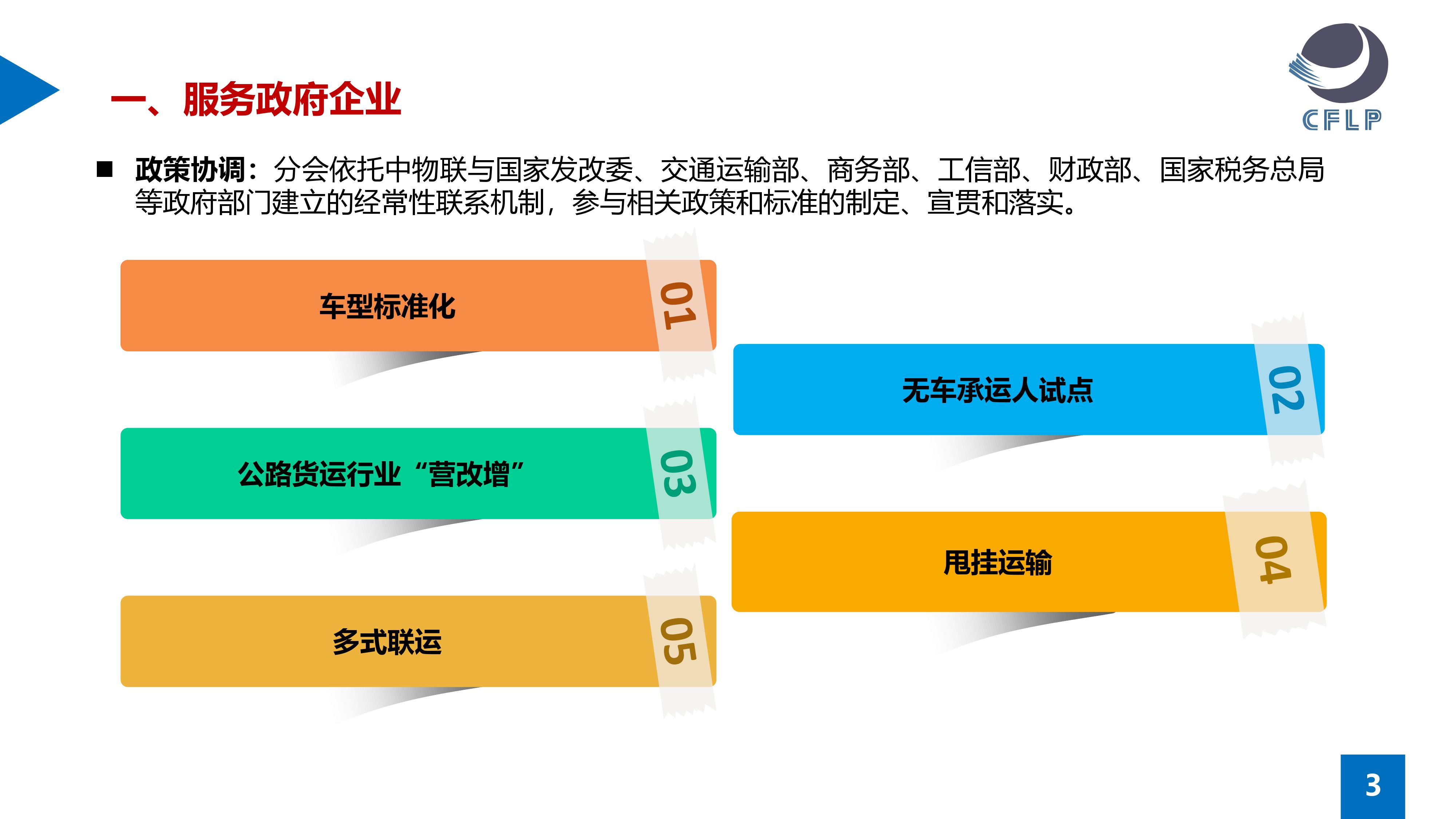 一、服务政府企业

CFLP

■ 政策协调：分会依托中物联与国家发改委、交通运输部、商务部、工信部、财政部、国家税务总局等政府部门建立的经常性联系机制，参与相关政策和标准的制定、宣贯和落实。

车型标准化 01

无车承运人试点 02

公路货运行业“营改增” 03

甩挂运输 04

多式联运 05

3